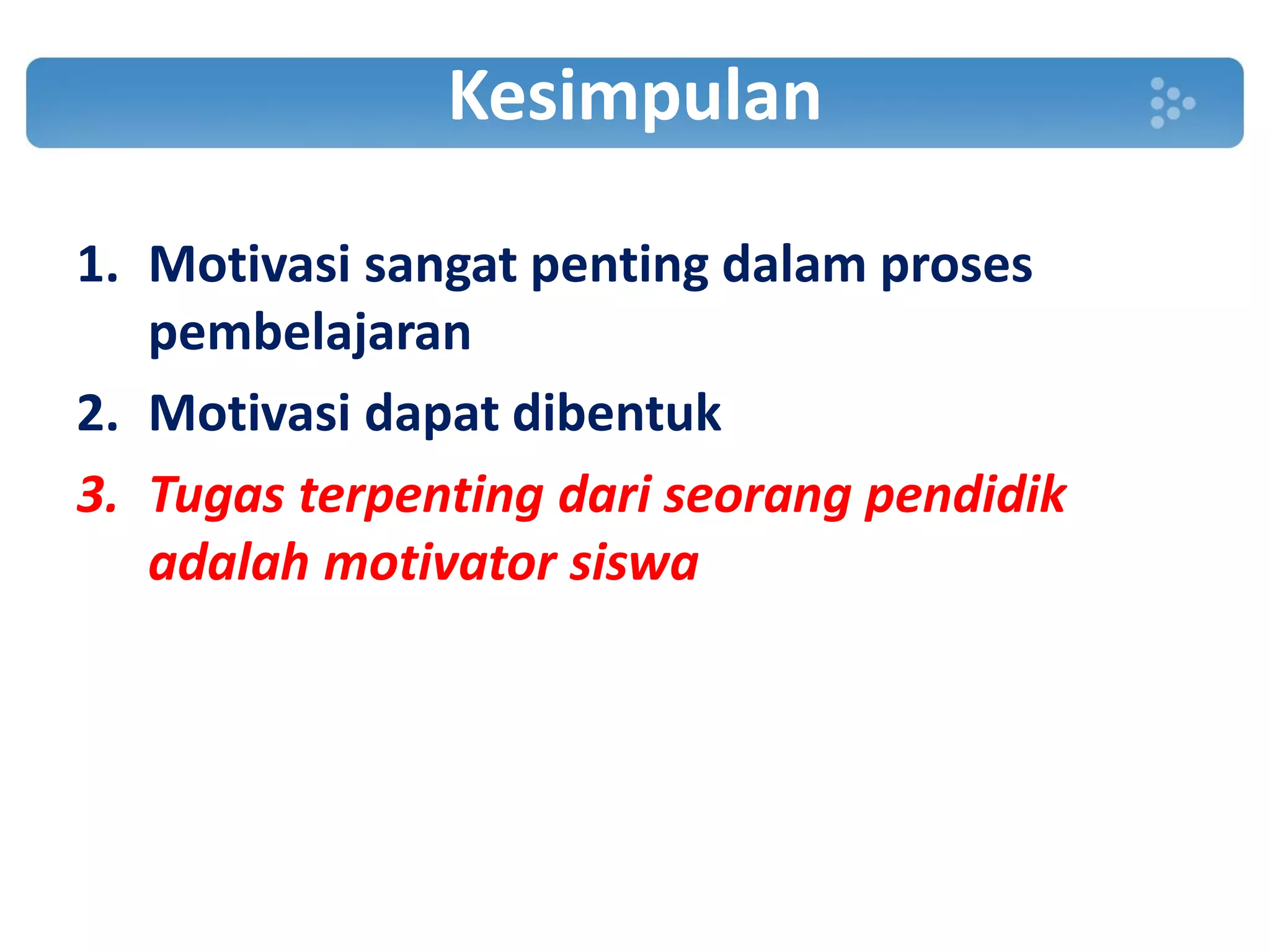 Kesimpulan

1. Motivasi sangat penting dalam proses pembelajaran

2. Motivasi dapat dibentuk

3. Tugas terpenting dari seorang pendidik adalah motivator siswa